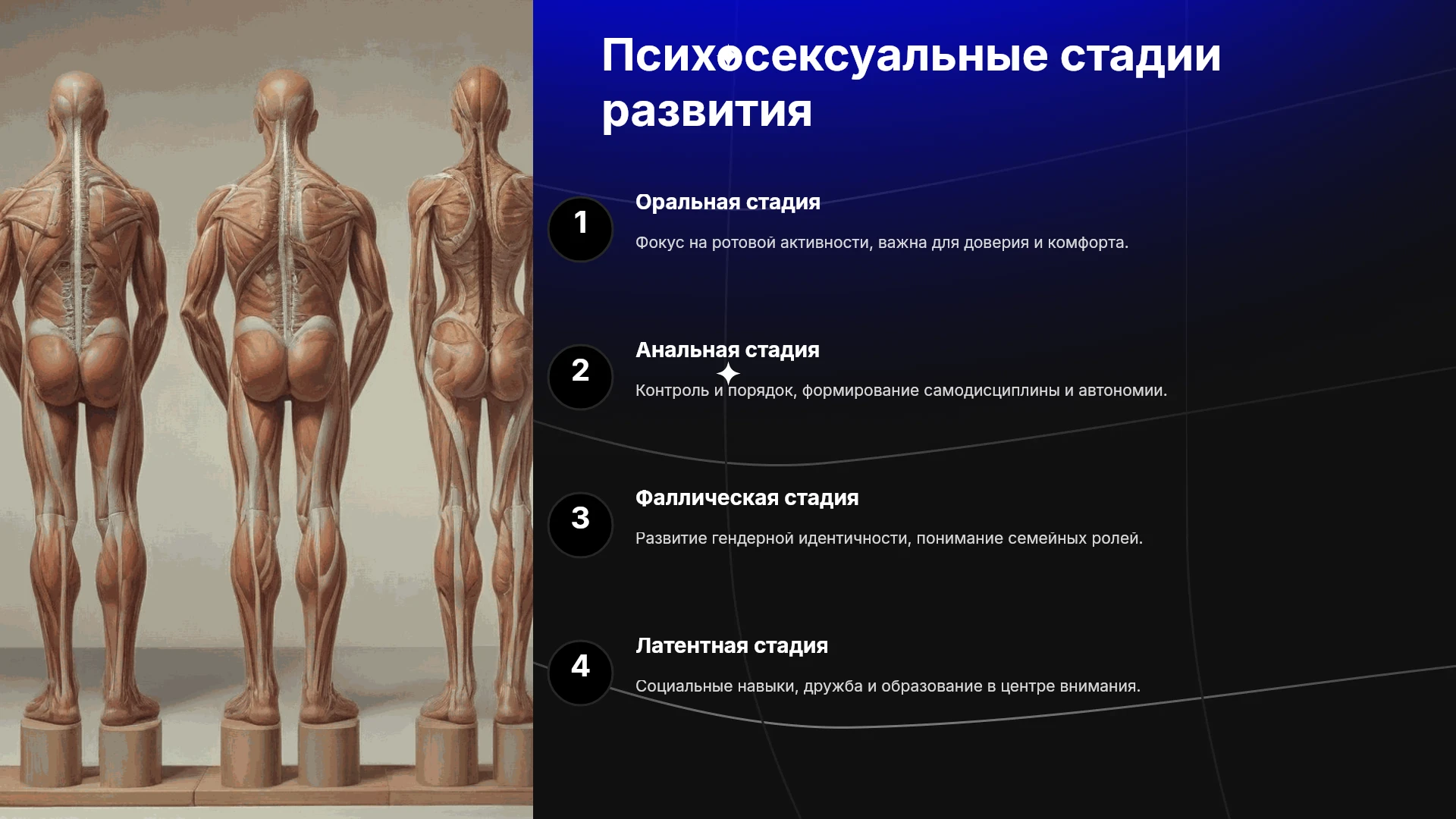 Психосексуальные стадии развития

1

Оральная стадия

Фокус на ротовой активности, важна для доверия и комфорта.

2

Анальная стадия

Контроль и порядок, формирование самодисциплины и автономии.

3

Фаллическая стадия

Развитие гендерной идентичности, понимание семейных ролей.

4

Латентная стадия

Социальные навыки, дружба и образование в центре внимания.